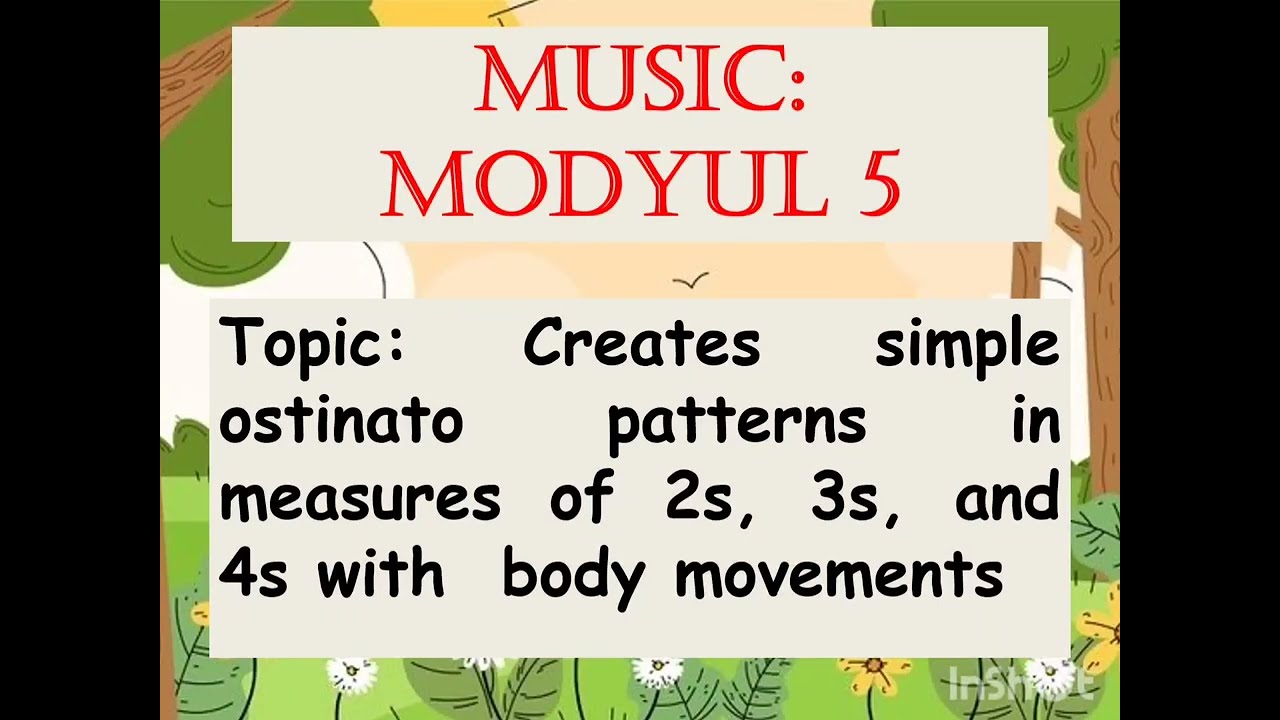 MUSIC:
MODYUL 5

Topic: Creates simple ostinato patterns in measures of 2s, 3s, and 4s with body movements

InShot